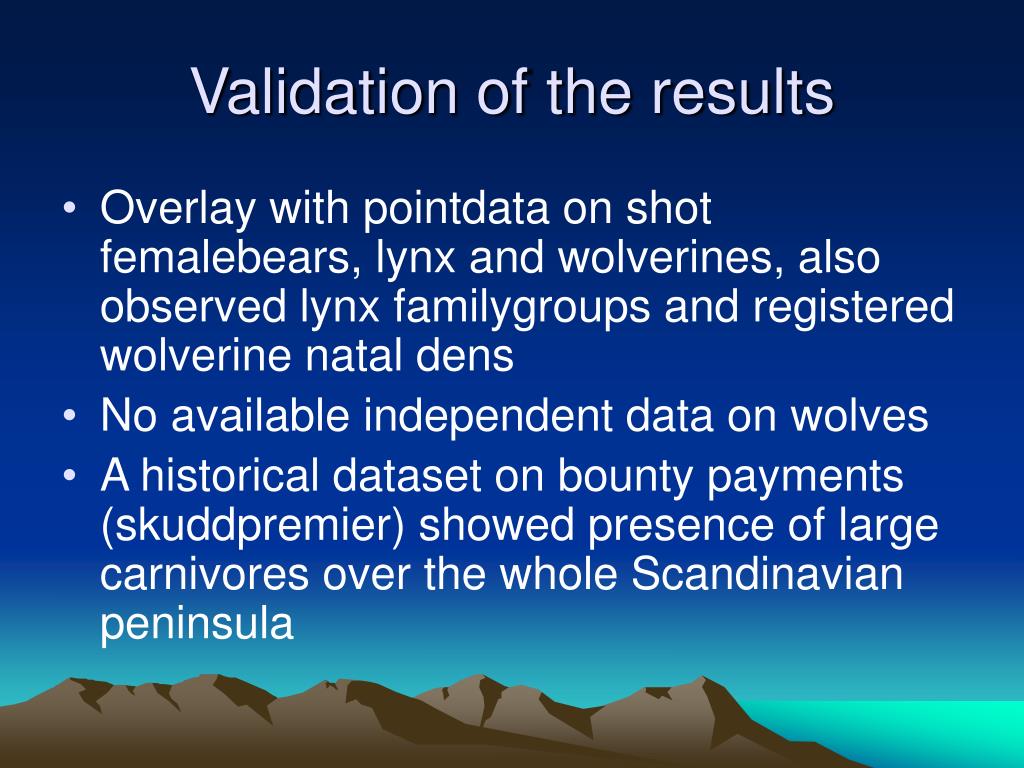 Validation of the results

• Overlay with pointdata on shot femalebears, lynx and wolverines, also observed lynx familygroups and registered wolverine natal dens
• No available independent data on wolves
• A historical dataset on bounty payments (skuddpremier) showed presence of large carnivores over the whole Scandinavian peninsula